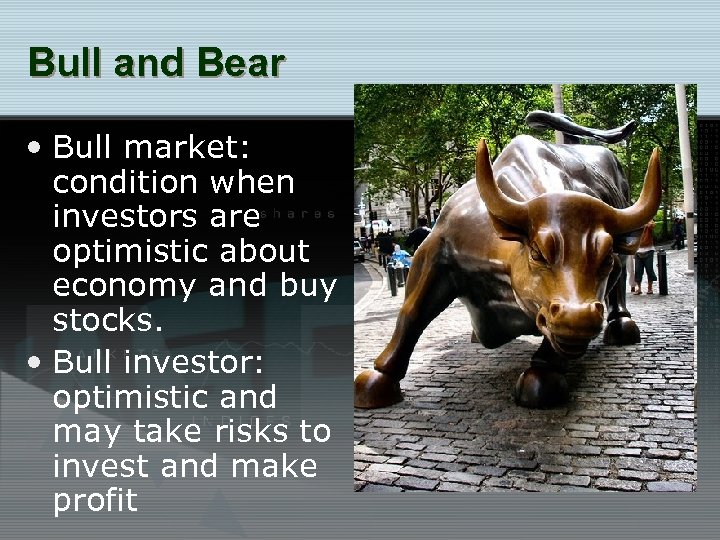 Bull and Bear

• Bull market: condition when investors are optimistic about economy and buy stocks.
• Bull investor: optimistic and may take risks to invest and make profit